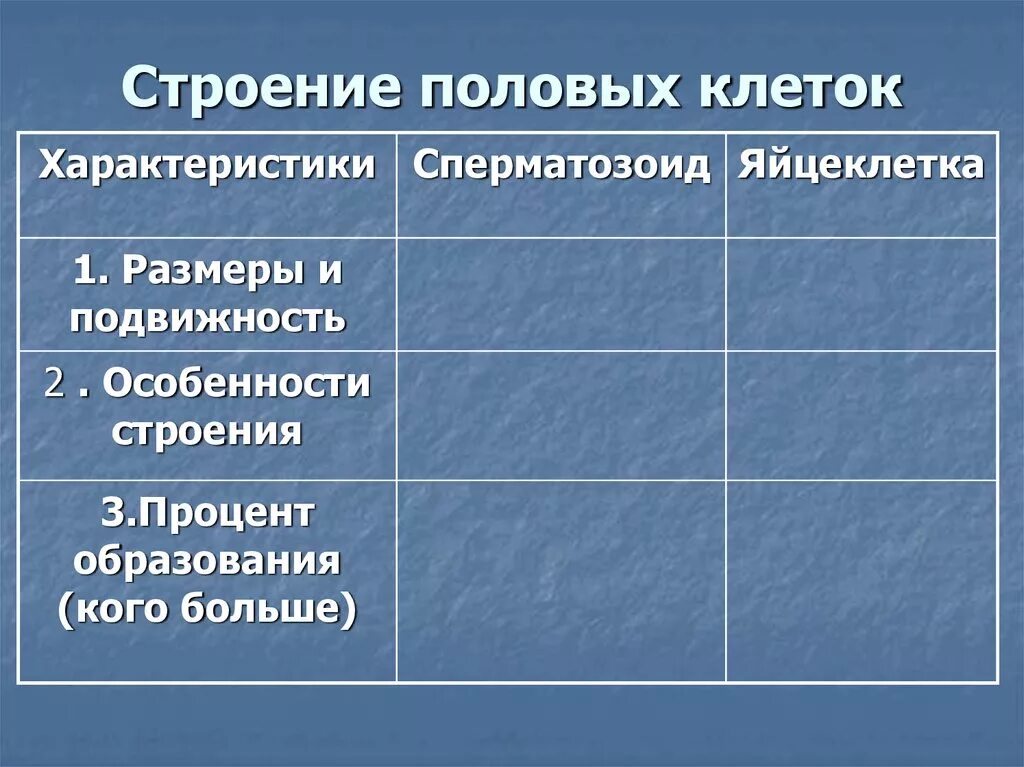 Строение половых клеток

| Характеристики | Сперматозоид | Яйцеклетка |
|---|---|---|
| 1. Размеры и подвижность | | |
| 2 . Особенности строения | | |
| 3.Процент образования (кого больше) | | |